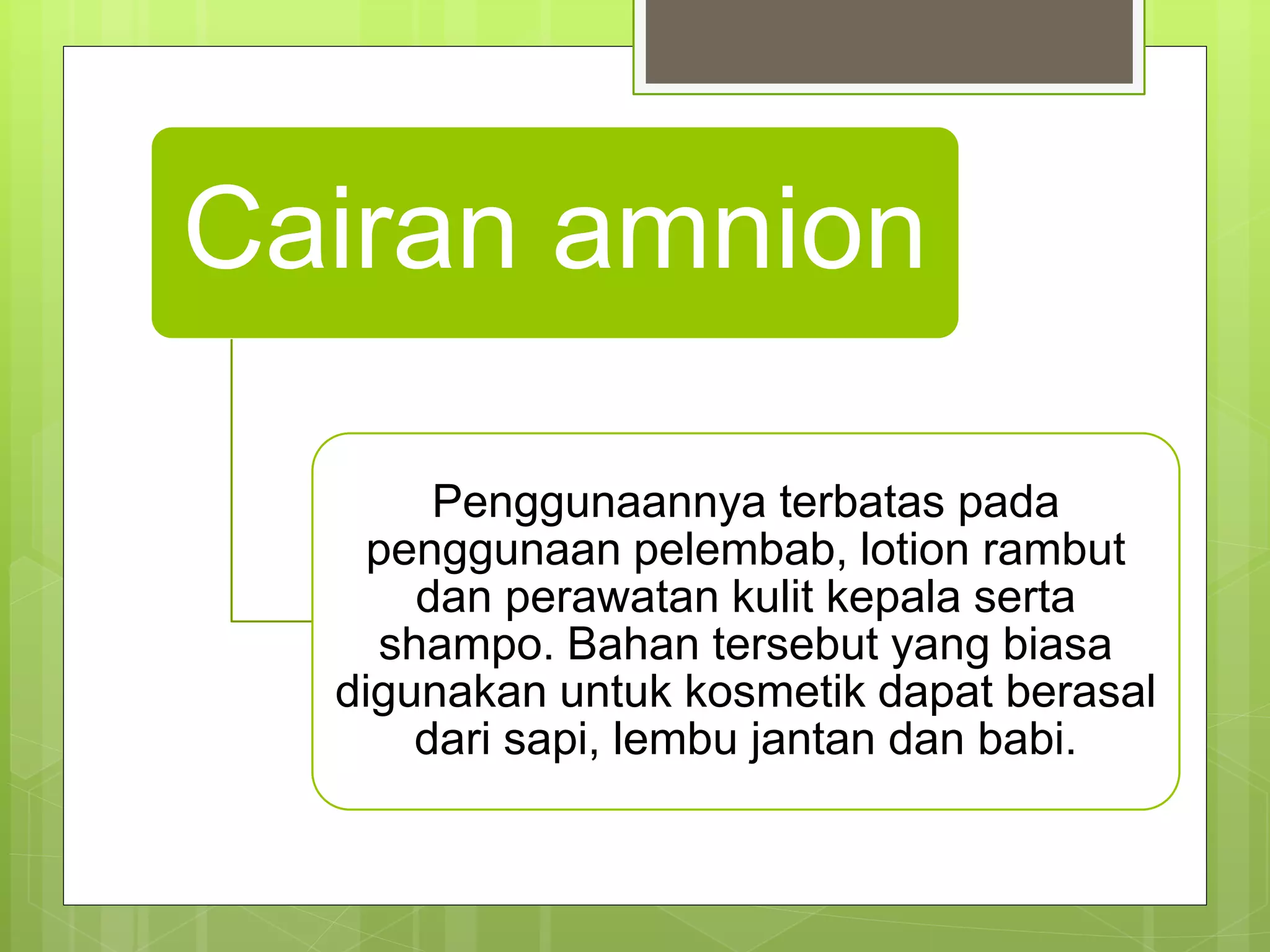 Cairan amnion

Penggunaannya terbatas pada penggunaan pelembab, lotion rambut dan perawatan kulit kepala serta shampo. Bahan tersebut yang biasa digunakan untuk kosmetik dapat berasal dari sapi, lembu jantan dan babi.